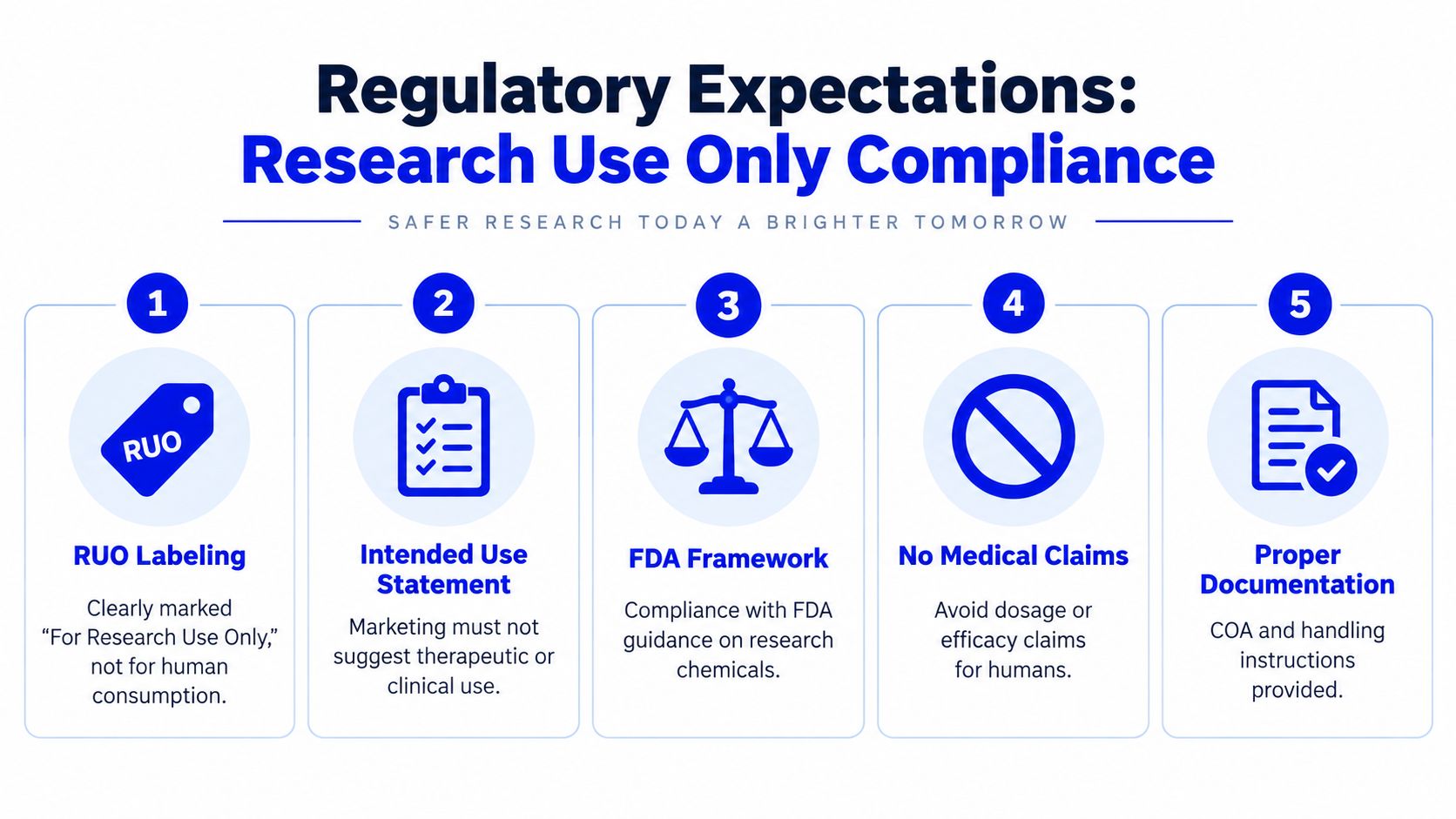 Regulatory Expectations:
Research Use Only Compliance

SAFER RESEARCH TODAY A BRIGHTER TOMORROW

1

RUO

RUO Labeling

Clearly marked “For Research Use Only,” not for human consumption.

2

Intended Use Statement

Marketing must not suggest therapeutic or clinical use.

3

FDA Framework

Compliance with FDA guidance on research chemicals.

4

No Medical Claims

Avoid dosage or efficacy claims for humans.

5

Proper Documentation

COA and handling instructions provided.